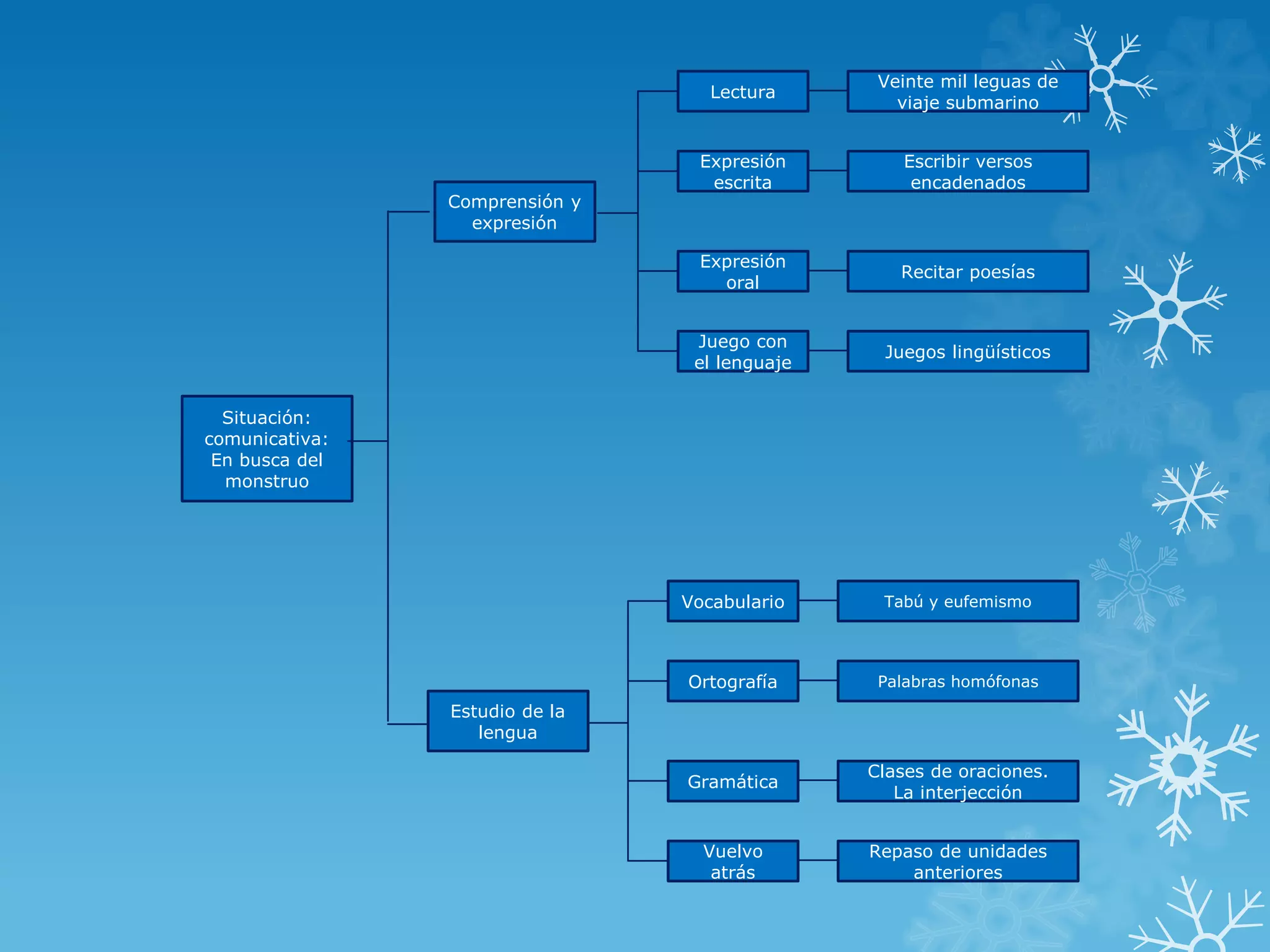 Situación: comunicativa: En busca del monstruo

Comprensión y expresión

Lectura

Veinte mil leguas de viaje submarino

Expresión escrita

Escribir versos encadenados

Expresión oral

Recitar poesías

Juego con el lenguaje

Juegos lingüísticos

Estudio de la lengua

Vocabulario

Tabú y eufemismo

Ortografía

Palabras homófonas

Gramática

Clases de oraciones. La interjección

Vuelvo atrás

Repaso de unidades anteriores